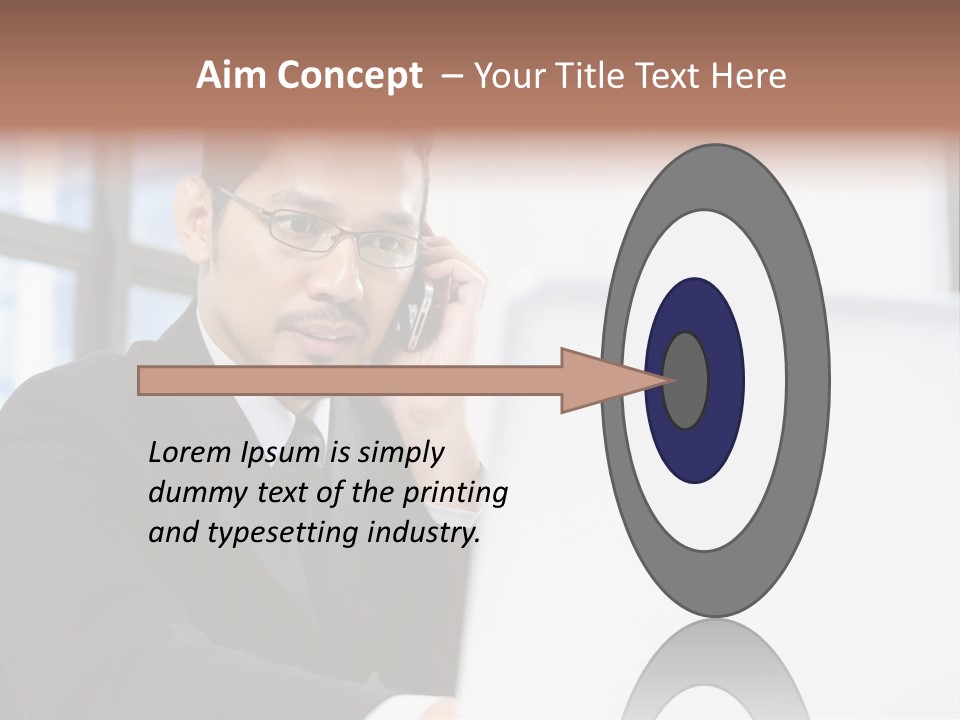 Aim Concept – Your Title Text Here

Lorem Ipsum is simply dummy text of the printing and typesetting industry.